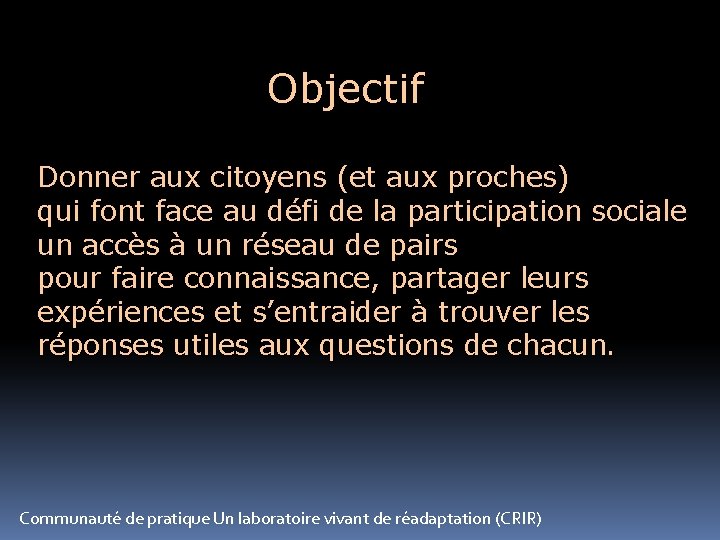 Objectif

Donner aux citoyens (et aux proches) qui font face au défi de la participation sociale un accès à un réseau de pairs pour faire connaissance, partager leurs expériences et s'entraider à trouver les réponses utiles aux questions de chacun.

Communauté de pratique Un laboratoire vivant de réadaptation (CRIR)